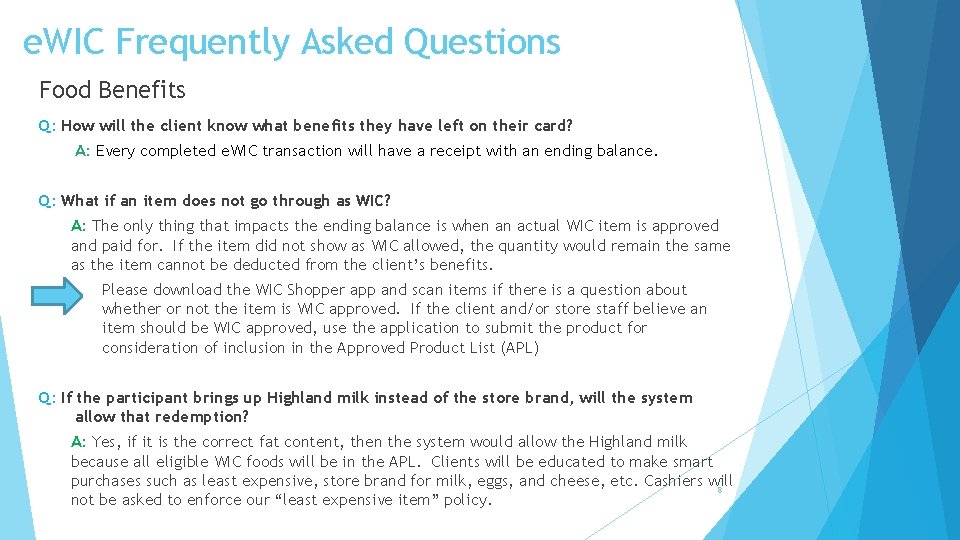 eWIC Frequently Asked Questions

Food Benefits

Q: How will the client know what benefits they have left on their card?

A: Every completed eWIC transaction will have a receipt with an ending balance.

Q: What if an item does not go through as WIC?

A: The only thing that impacts the ending balance is when an actual WIC item is approved and paid for. If the item did not show as WIC allowed, the quantity would remain the same as the item cannot be deducted from the client's benefits.

Please download the WIC Shopper app and scan items if there is a question about whether or not the item is WIC approved. If the client and/or store staff believe an item should be WIC approved, use the application to submit the product for consideration of inclusion in the Approved Product List (APL)

Q: If the participant brings up Highland milk instead of the store brand, will the system allow that redemption?

A: Yes, if it is the correct fat content, then the system would allow the Highland milk because all eligible WIC foods will be in the APL. Clients will be educated to make smart purchases such as least expensive, store brand for milk, eggs, and cheese, etc. Cashiers will not be asked to enforce our "least expensive item" policy.

8